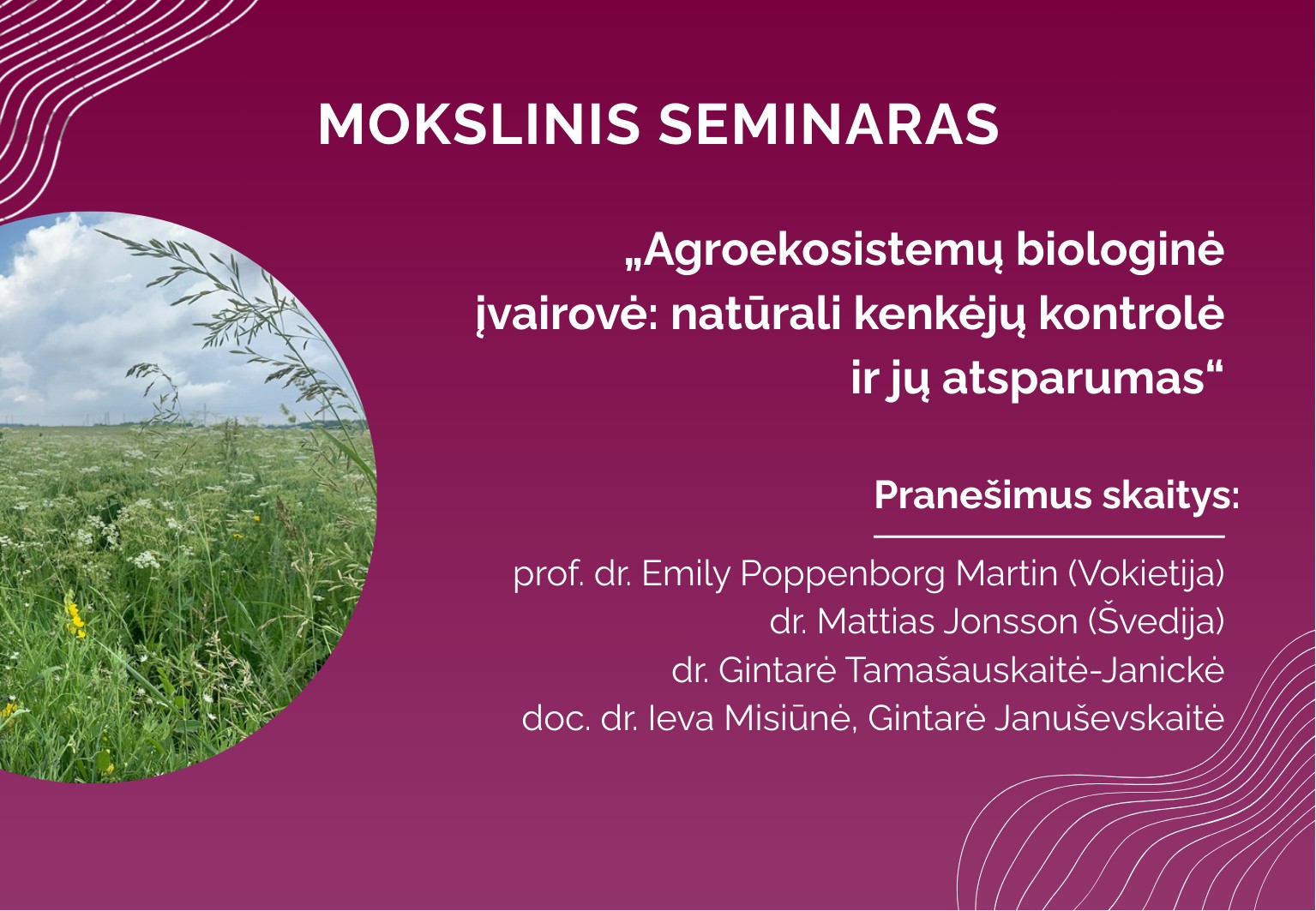 MOKSLINIS SEMINARAS

„Agroekosistemų biologinė įvairovė: natūrali kenkėjų kontrolė ir jų atsparumas“

Pranešimus skaitys:

prof. dr. Emily Poppenborg Martin (Vokietija)
dr. Mattias Jonsson (Švedija)
dr. Gintarė Tamašauskaitė-Janickė
doc. dr. Ieva Misiūnė, Gintarė Januševskaitė